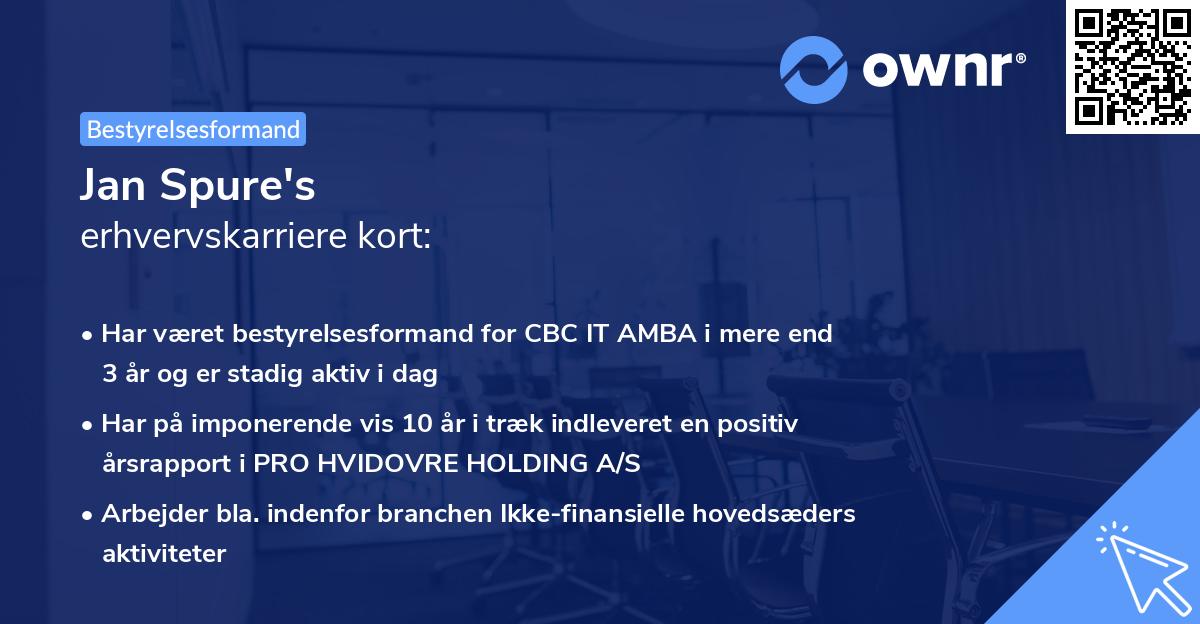 ownr®

Bestyrelsesformand

Jan Spure's
erhvervskarriere kort:

• Har været bestyrelsesformand for CBC IT AMBA i mere end 3 år og er stadig aktiv i dag

• Har på imponerende vis 10 år i træk indleveret en positiv årsrapport i PRO HVIDOVRE HOLDING A/S

• Arbejder bla. indenfor branchen Ikke-finansielle hovedsæders aktiviteter